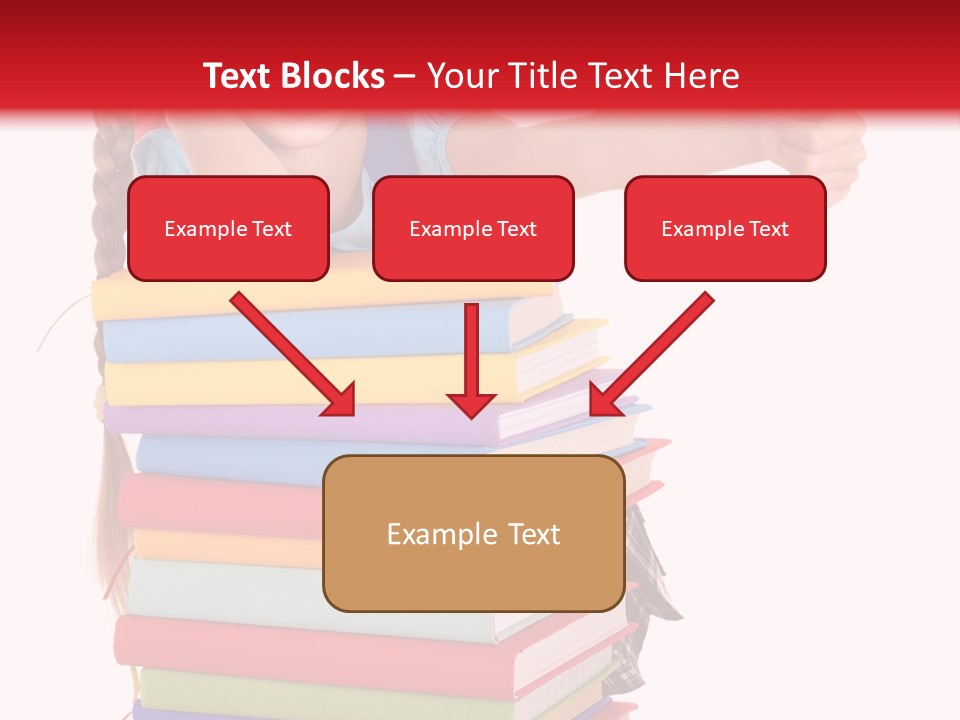 Text Blocks – Your Title Text Here

Example Text

Example Text

Example Text

Example Text